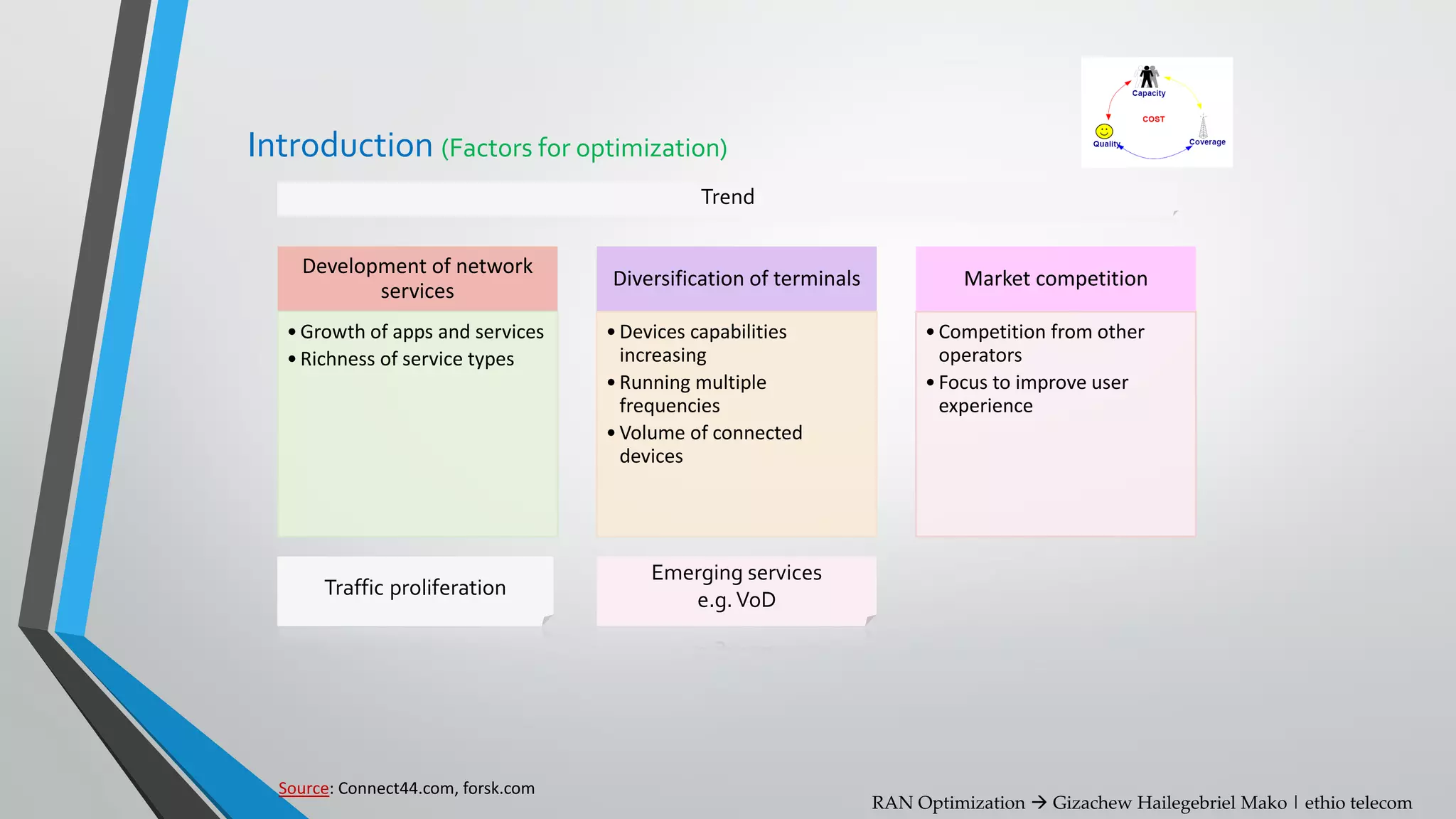 Capacity
COST
Quality
Coverage

Introduction (Factors for optimization)

Trend

Development of network services
• Growth of apps and services
• Richness of service types

Diversification of terminals
• Devices capabilities increasing
• Running multiple frequencies
• Volume of connected devices

Market competition
• Competition from other operators
• Focus to improve user experience

Traffic proliferation

Emerging services e.g. VoD

Source: Connect44.com, forsk.com

RAN Optimization → Gizachew Hailegebriel Mako | ethio telecom